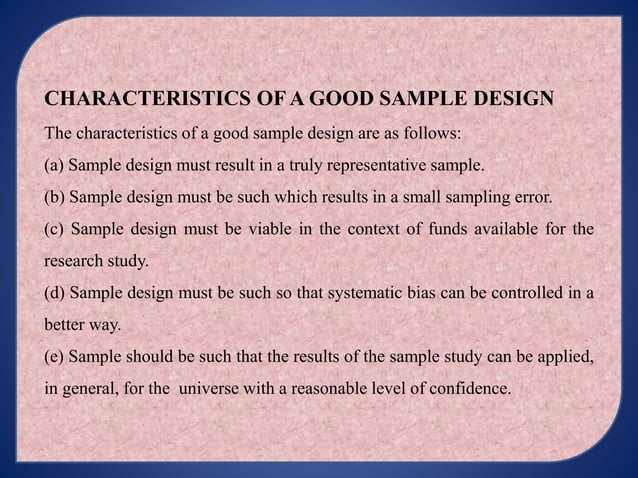 CHARACTERISTICS OF A GOOD SAMPLE DESIGN

The characteristics of a good sample design are as follows:

(a) Sample design must result in a truly representative sample.

(b) Sample design must be such which results in a small sampling error.

(c) Sample design must be viable in the context of funds available for the research study.

(d) Sample design must be such so that systematic bias can be controlled in a better way.

(e) Sample should be such that the results of the sample study can be applied, in general, for the universe with a reasonable level of confidence.